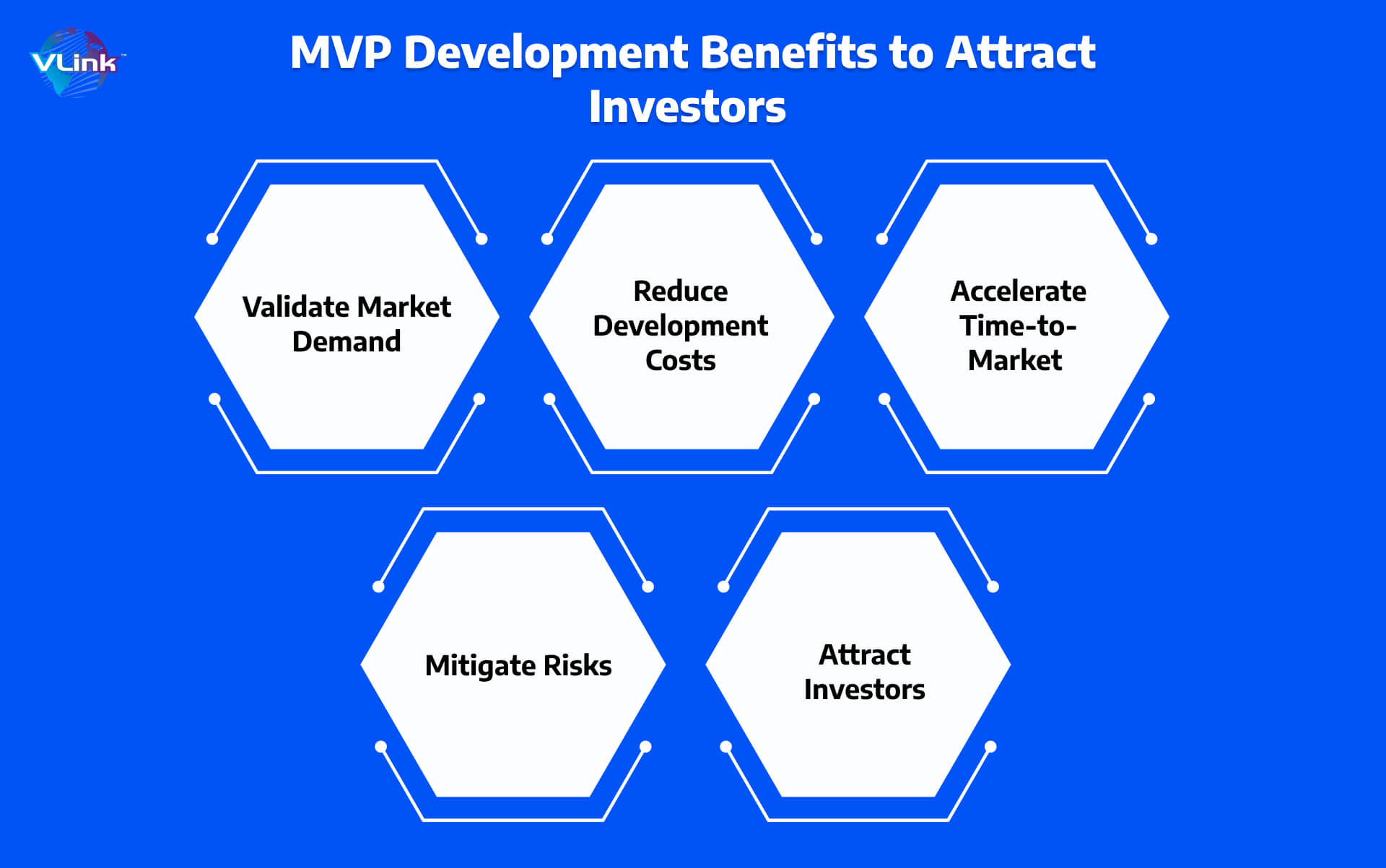 VLink™

MVP Development Benefits to Attract Investors

Validate Market Demand

Reduce Development Costs

Accelerate Time-to-Market

Mitigate Risks

Attract Investors